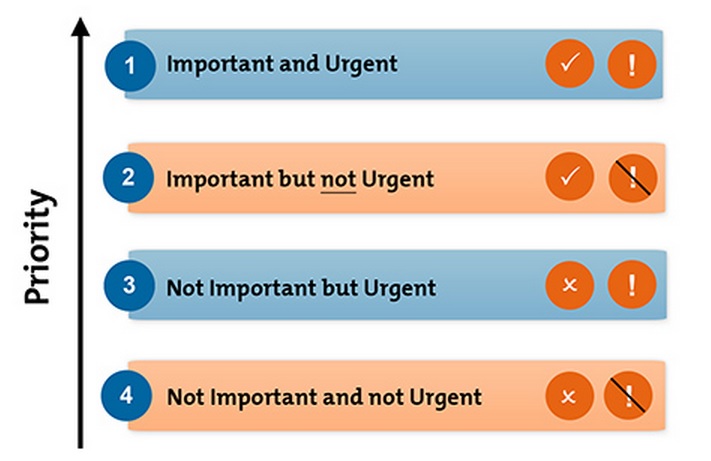 Priority

1 Important and Urgent ✓ !

2 Important but not Urgent ✓ !

3 Not Important but Urgent × !

4 Not Important and not Urgent × !